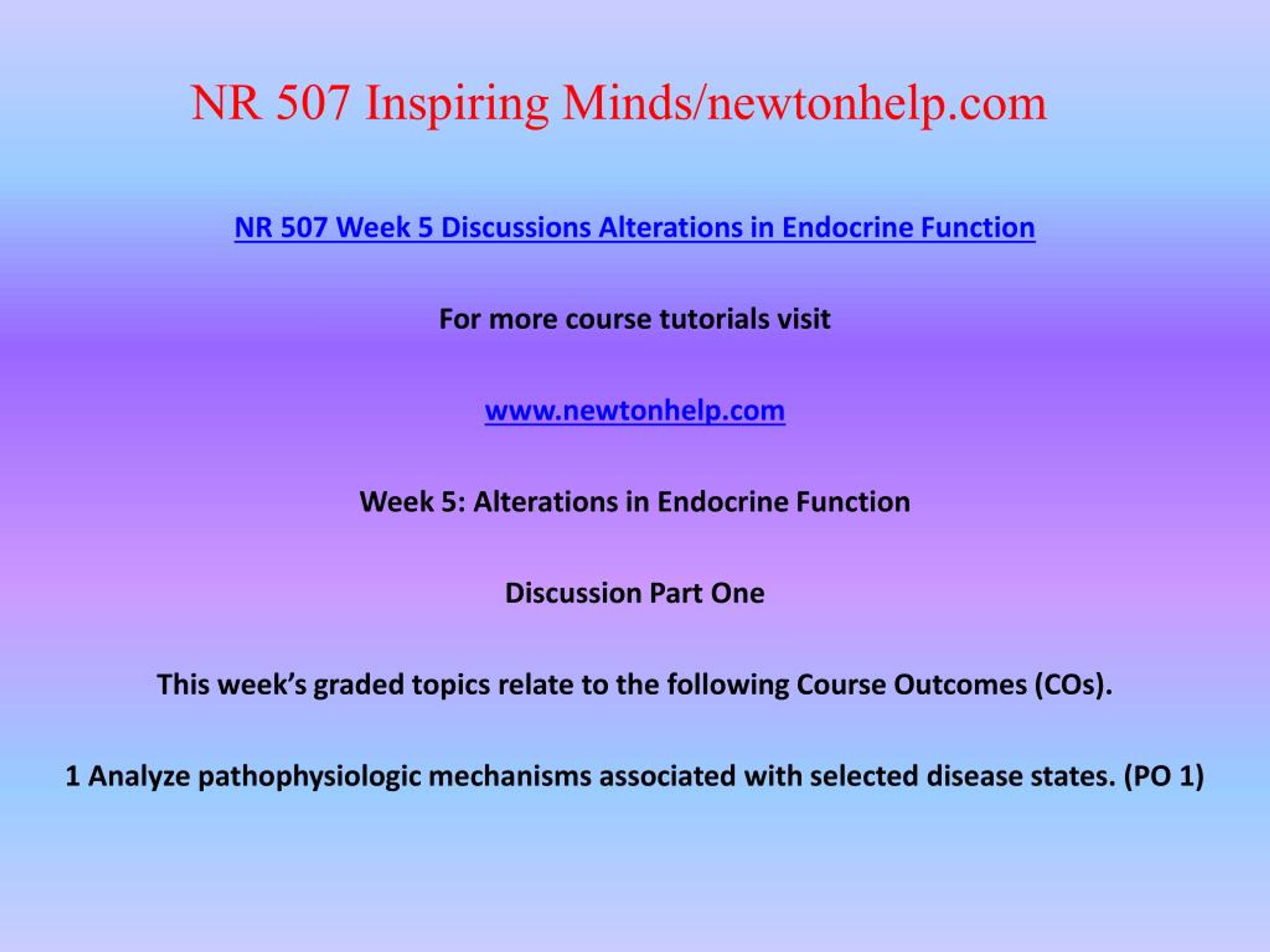 NR 507 Inspiring Minds/newtonhelp.com

NR 507 Week 5 Discussions Alterations in Endocrine Function

For more course tutorials visit

www.newtonhelp.com

Week 5: Alterations in Endocrine Function

Discussion Part One

This week's graded topics relate to the following Course Outcomes (COs).

1 Analyze pathophysiologic mechanisms associated with selected disease states. (PO 1)